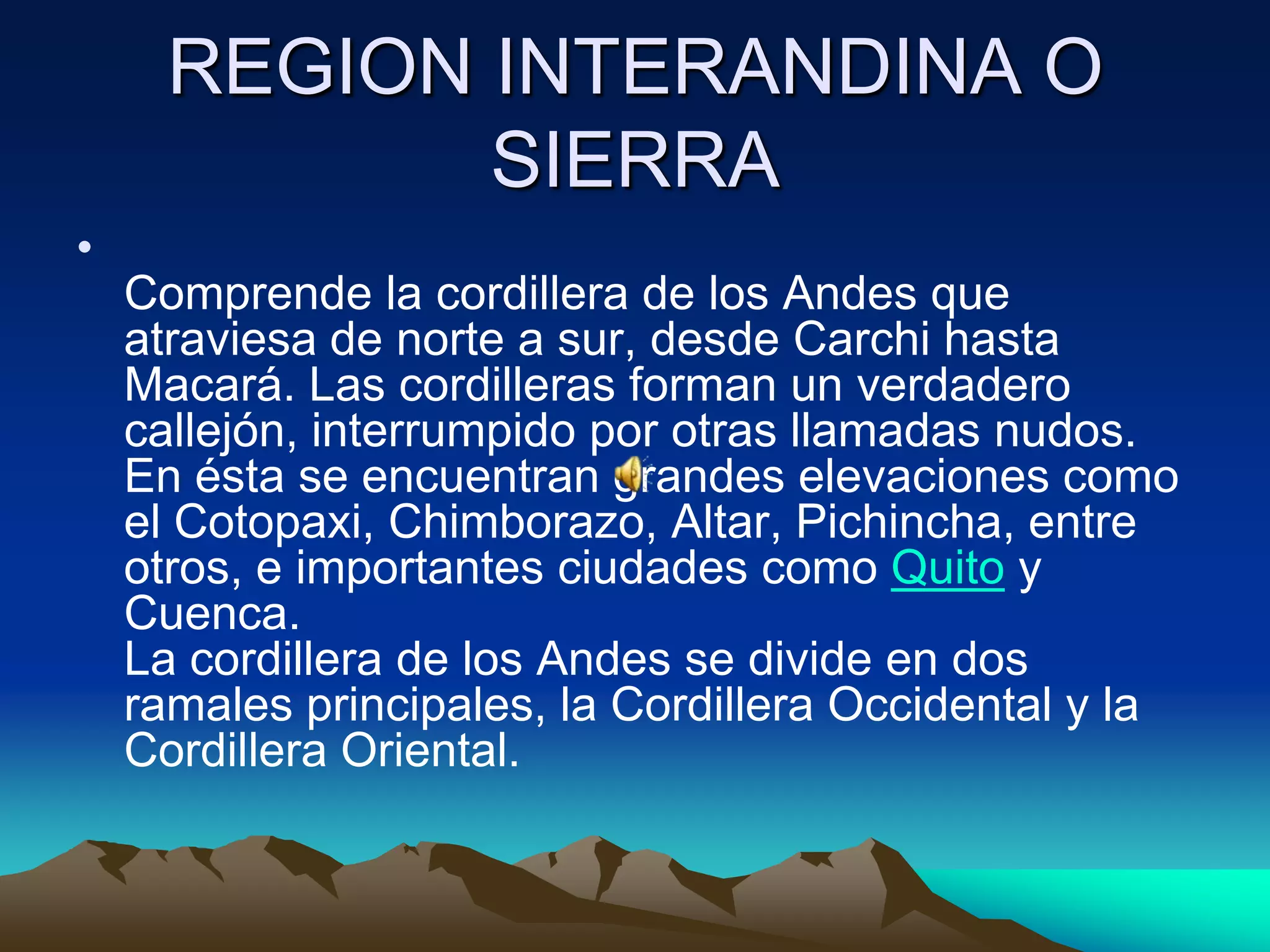 REGION INTERANDINA O SIERRA

•

Comprende la cordillera de los Andes que atraviesa de norte a sur, desde Carchi hasta Macará. Las cordilleras forman un verdadero callejón, interrumpido por otras llamadas nudos. En ésta se encuentran grandes elevaciones como el Cotopaxi, Chimborazo, Altar, Pichincha, entre otros, e importantes ciudades como Quito y Cuenca.
La cordillera de los Andes se divide en dos ramales principales, la Cordillera Occidental y la Cordillera Oriental.